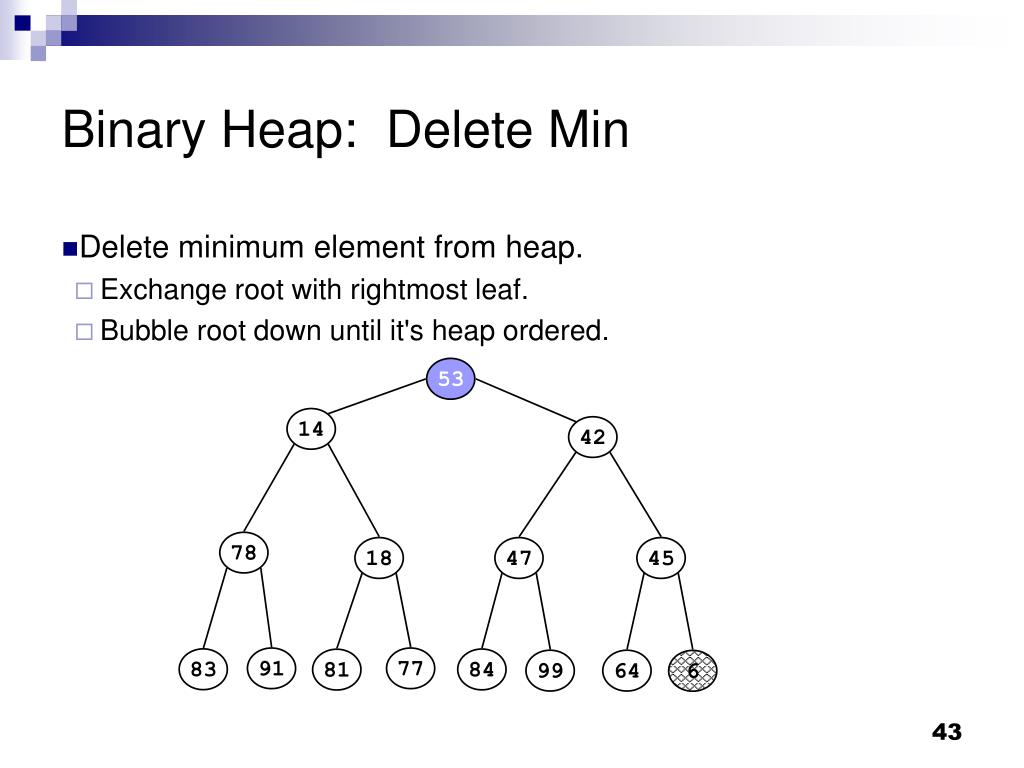 Binary Heap: Delete Min

Delete minimum element from heap.

Exchange root with rightmost leaf.

Bubble root down until it's heap ordered.

53

14

42

78

18

47

45

83

91

81

77

84

99

64

6

43